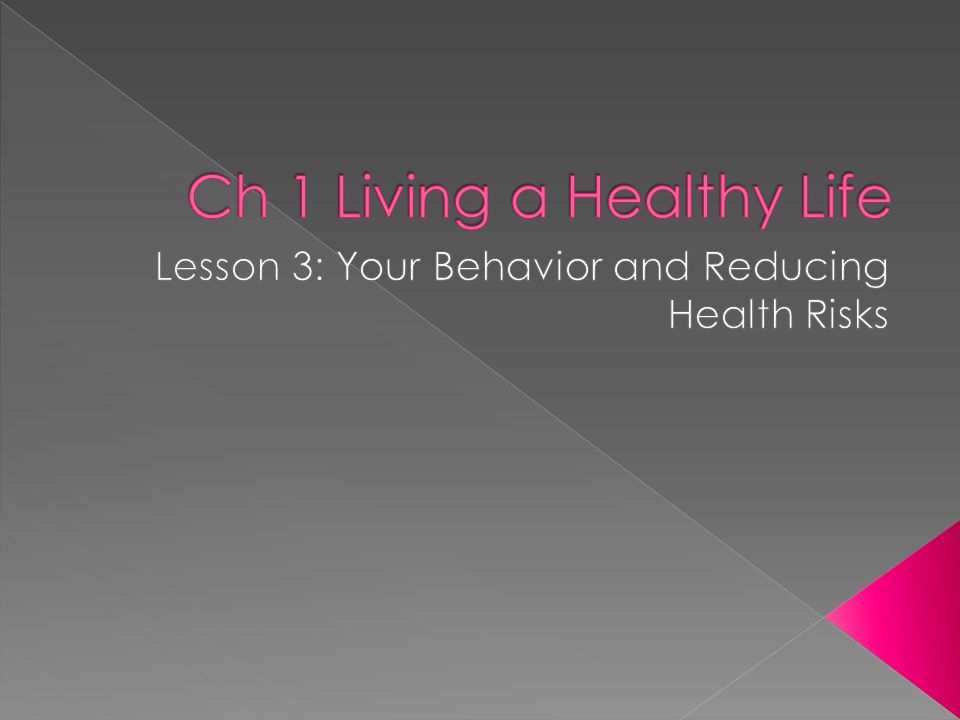 Ch 1 Living a Healthy Life

Lesson 3: Your Behavior and Reducing Health Risks